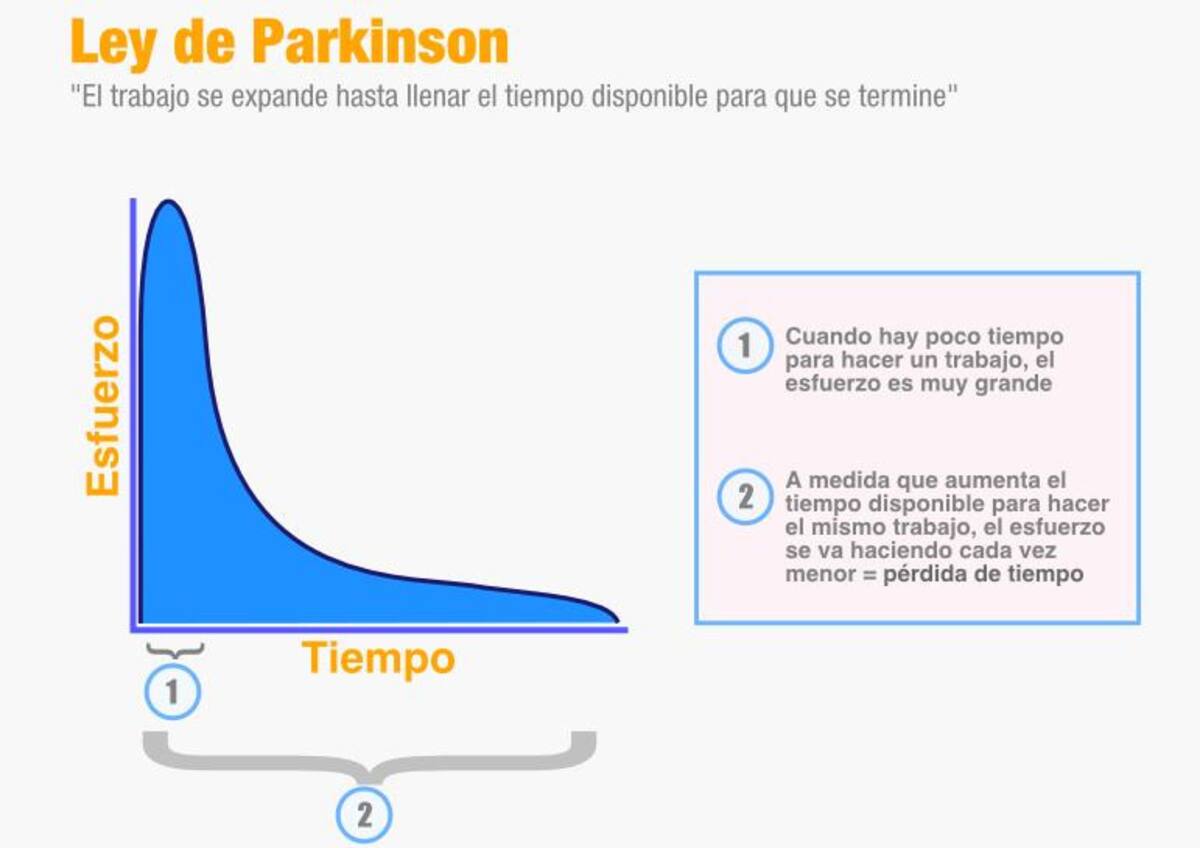 Ley de Parkinson

"El trabajo se expande hasta llenar el tiempo disponible para que se termine"

Esfuerzo

Tiempo

1

2

1 Cuando hay poco tiempo para hacer un trabajo, el esfuerzo es muy grande

2 A medida que aumenta el tiempo disponible para hacer el mismo trabajo, el esfuerzo se va haciendo cada vez menor = pérdida de tiempo